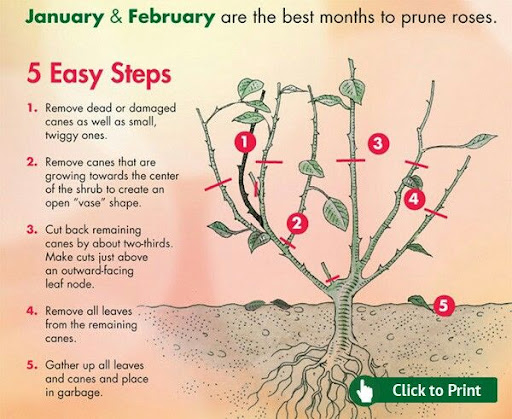 January & February are the best months to prune roses.

5 Easy Steps

1. Remove dead or damaged canes as well as small, twiggy ones.

2. Remove canes that are growing towards the center of the shrub to create an open "vase" shape.

3. Cut back remaining canes by about two-thirds. Make cuts just above an outward-facing leaf node.

4. Remove all leaves from the remaining canes.

5. Gather up all leaves and canes and place in garbage.

1
2
3
4
5

Click to Print